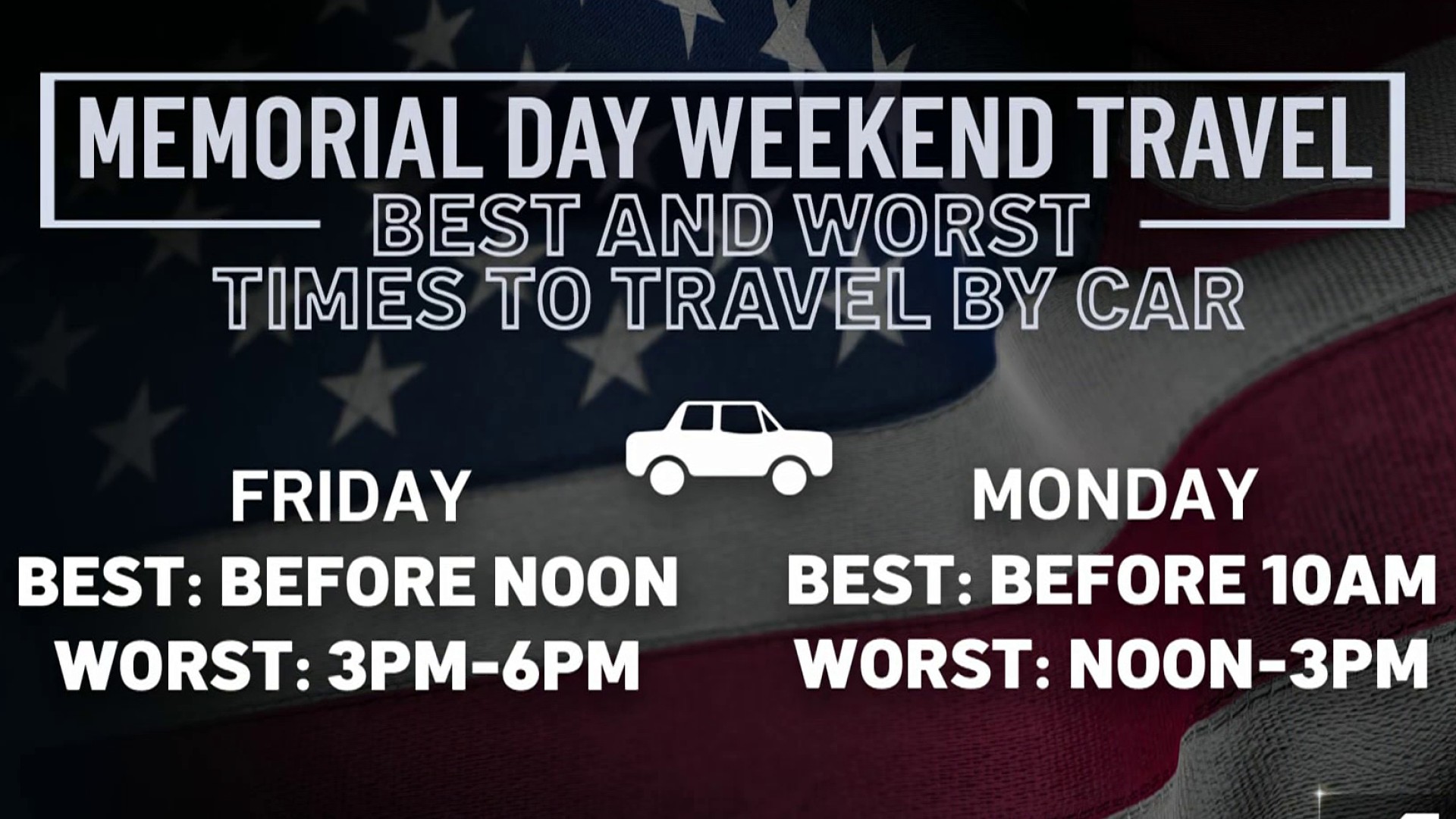 MEMORIAL DAY WEEKEND TRAVEL

BEST AND WORST TIMES TO TRAVEL BY CAR

FRIDAY
BEST: BEFORE NOON
WORST: 3PM-6PM

MONDAY
BEST: BEFORE 10AM
WORST: NOON-3PM